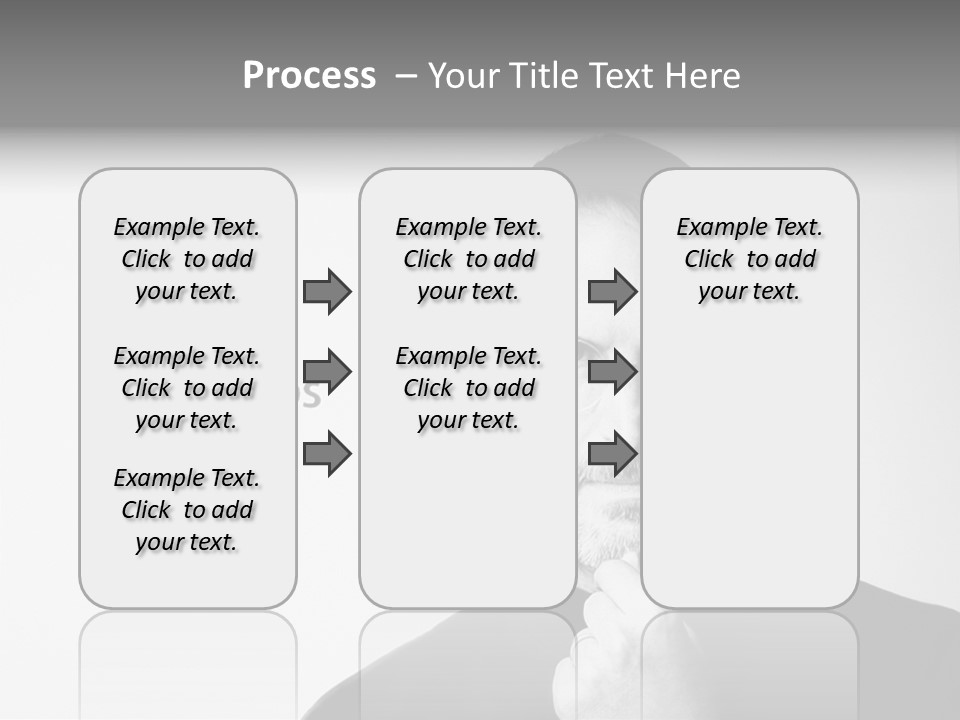 Process – Your Title Text Here

Example Text. Click to add your text.

Example Text. Click to add your text.

Example Text. Click to add your text.

Example Text. Click to add your text.

Example Text. Click to add your text.

Example Text. Click to add your text.